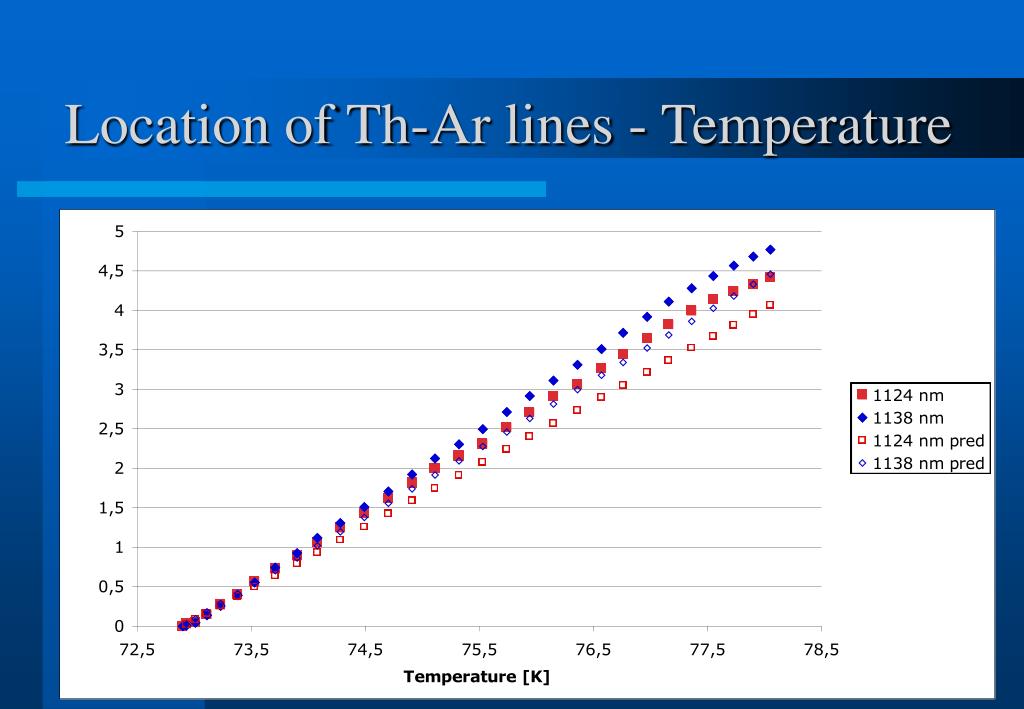 Location of Th-Ar lines - Temperature

5
4,5
4
3,5
3
2,5
2
1,5
1
0,5
0

72,5
73,5
74,5
75,5
76,5
77,5
78,5

Temperature [K]

1124 nm
1138 nm
1124 nm pred
1138 nm pred